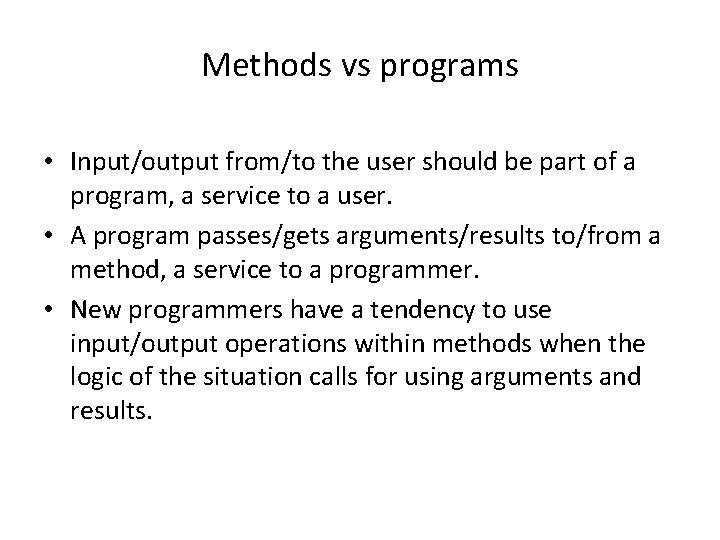 Methods vs programs

• Input/output from/to the user should be part of a program, a service to a user.
• A program passes/gets arguments/results to/from a method, a service to a programmer.
• New programmers have a tendency to use input/output operations within methods when the logic of the situation calls for using arguments and results.